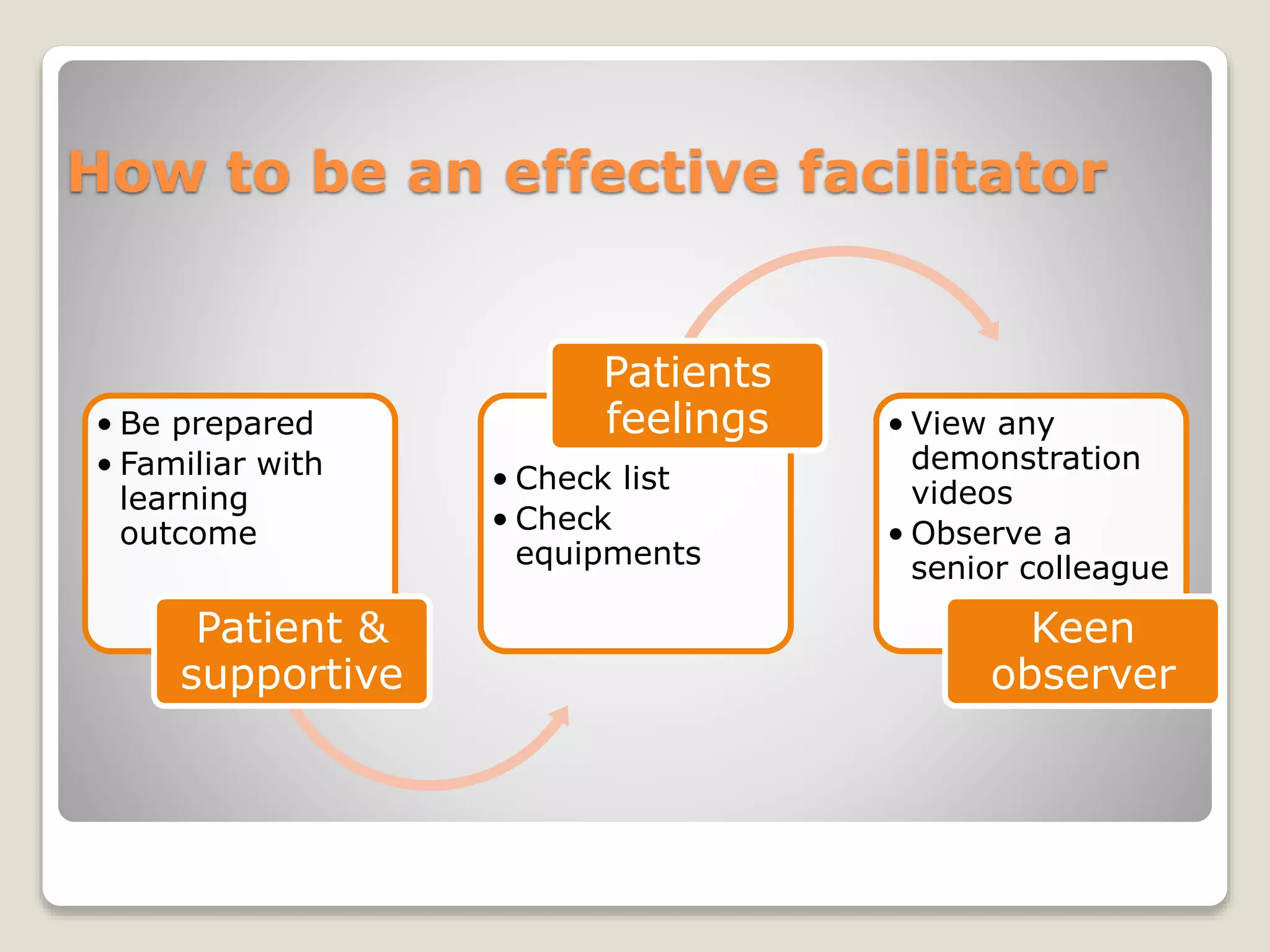 How to be an effective facilitator

• Be prepared
• Familiar with learning outcome

Patient & supportive

Patients feelings

• Check list
• Check equipments

• View any demonstration videos
• Observe a senior colleague

Keen observer